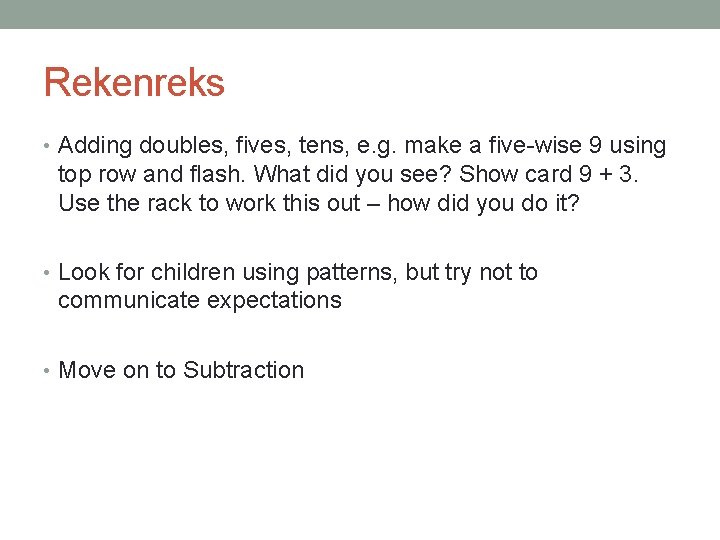 Rekenreks

• Adding doubles, fives, tens, e.g. make a five-wise 9 using top row and flash. What did you see? Show card 9 + 3. Use the rack to work this out – how did you do it?

• Look for children using patterns, but try not to communicate expectations

• Move on to Subtraction